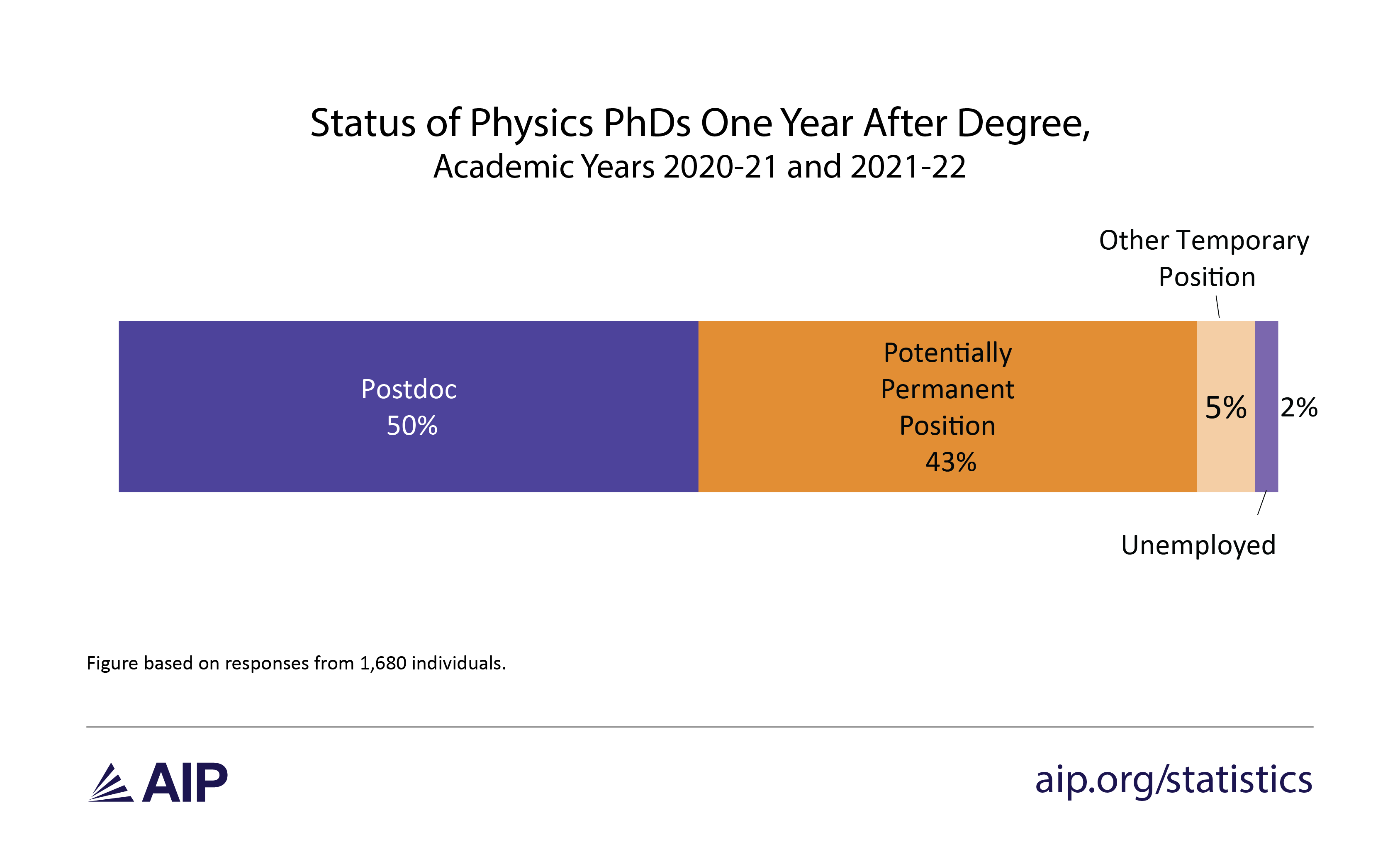 Status of Physics PhDs One Year After Degree,
Academic Years 2020-21 and 2021-22

Other Temporary Position

Postdoc
50%

Potentially Permanent Position
43%

5%

2%

Unemployed

Figure based on responses from 1,680 individuals.

AIP

aip.org/statistics